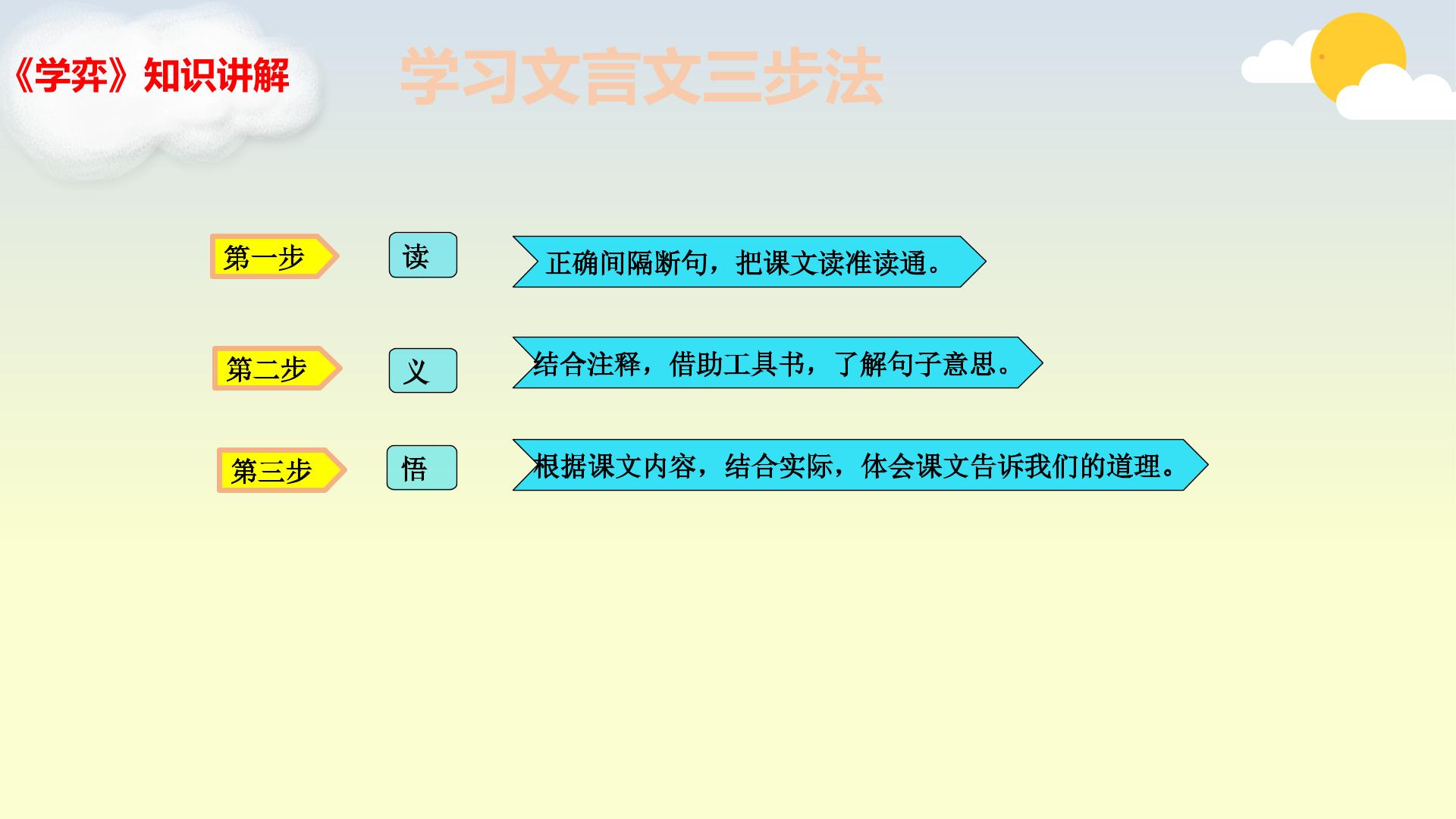 《学弈》知识讲解

学习文言文三步法

第一步 读 正确间隔断句，把课文读准读通。

第二步 义 结合注释，借助工具书，了解句子意思。

第三步 悟 根据课文内容，结合实际，体会课文告诉我们的道理。